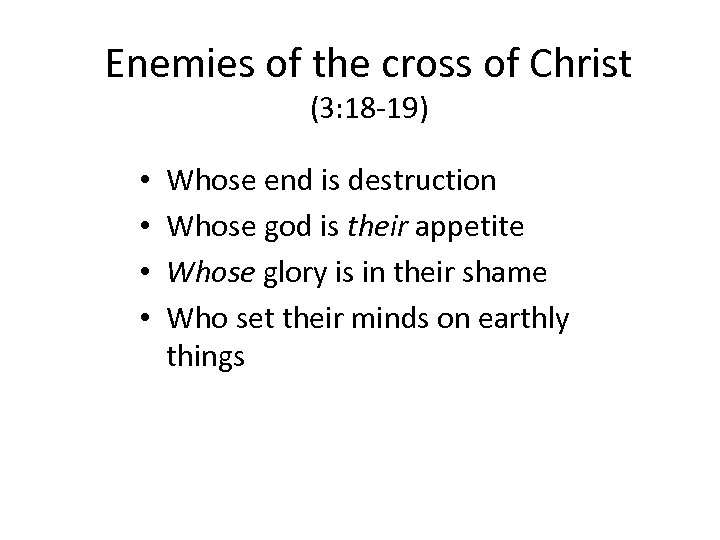 Enemies of the cross of Christ
(3:18-19)

• Whose end is destruction
• Whose god is their appetite
• Whose glory is in their shame
• Who set their minds on earthly things